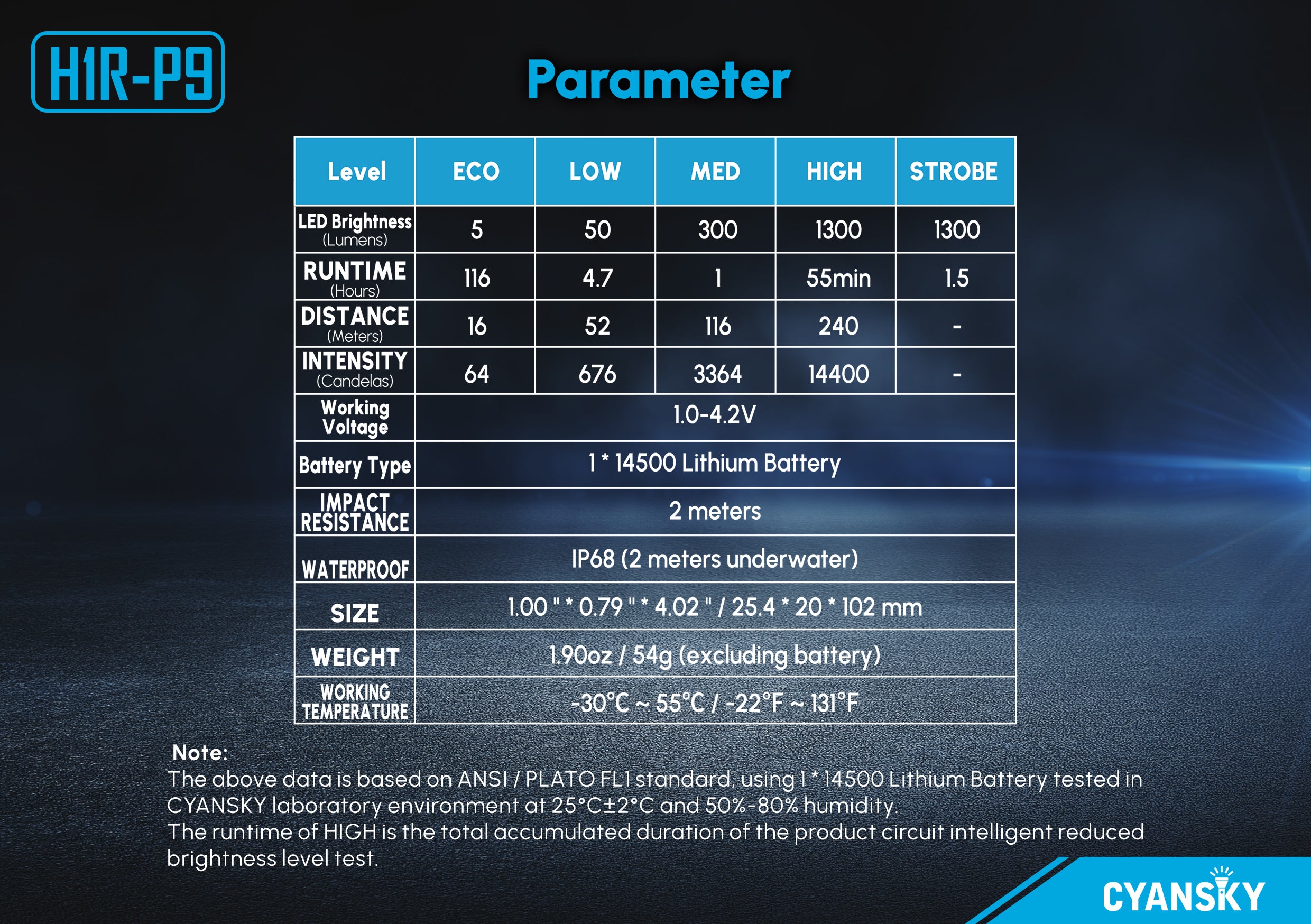 H1R-P9

Parameter

| Level | ECO | LOW | MED | HIGH | STROBE |
|---|---|---|---|---|---|
| LED Brightness (Lumens) | 5 | 50 | 300 | 1300 | 1300 |
| RUNTIME (Hours) | 116 | 4.7 | 1 | 55min | 1.5 |
| DISTANCE (Meters) | 16 | 52 | 116 | 240 | - |
| INTENSITY (Candelas) | 64 | 676 | 3364 | 14400 | - |
| Working Voltage | 1.0-4.2V | | | | |
| Battery Type | 1 * 14500 Lithium Battery | | | | |
| IMPACT RESISTANCE | 2 meters | | | | |
| WATERPROOF | IP68 (2 meters underwater) | | | | |
| SIZE | 1.00 " * 0.79 " * 4.02 " / 25.4 * 20 * 102 mm | | | | |
| WEIGHT | 1.90oz / 54g (excluding battery) | | | | |
| WORKING TEMPERATURE | -30°C ~ 55°C / -22°F ~ 131°F | | | | |

Note:
The above data is based on ANSI / PLATO FL1 standard, using 1 * 14500 Lithium Battery tested in CYANSKY laboratory environment at 25°C±2°C and 50%-80% humidity.
The runtime of HIGH is the total accumulated duration of the product circuit intelligent reduced brightness level test.

CYANSKY